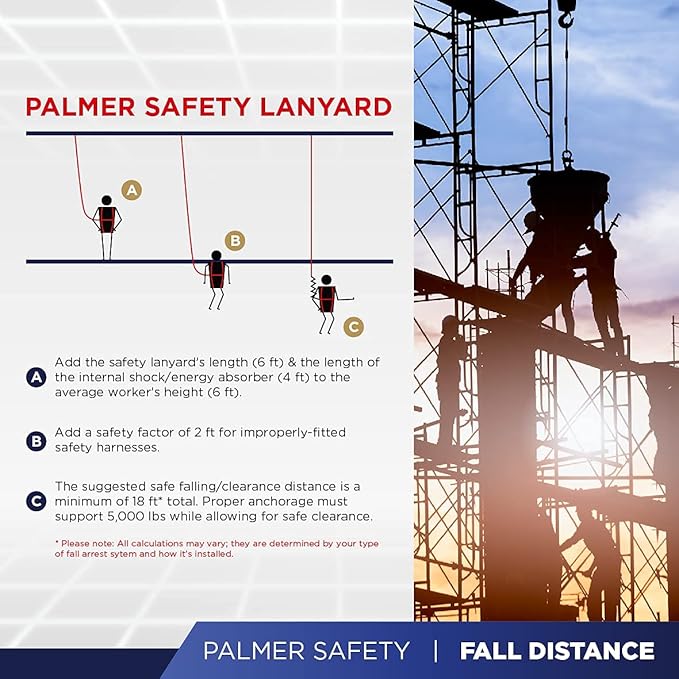 PALMER SAFETY LANYARD

A

B

C

A Add the safety lanyard's length (6 ft) & the length of the internal shock/energy absorber (4 ft) to the average worker's height (6 ft).

B Add a safety factor of 2 ft for improperly-fitted safety harnesses.

C The suggested safe falling/clearance distance is a minimum of 18 ft* total. Proper anchorage must support 5,000 lbs while allowing for safe clearance.

* Please note: All calculations may vary; they are determined by your type of fall arrest sytem and how it's installed.

PALMER SAFETY | FALL DISTANCE